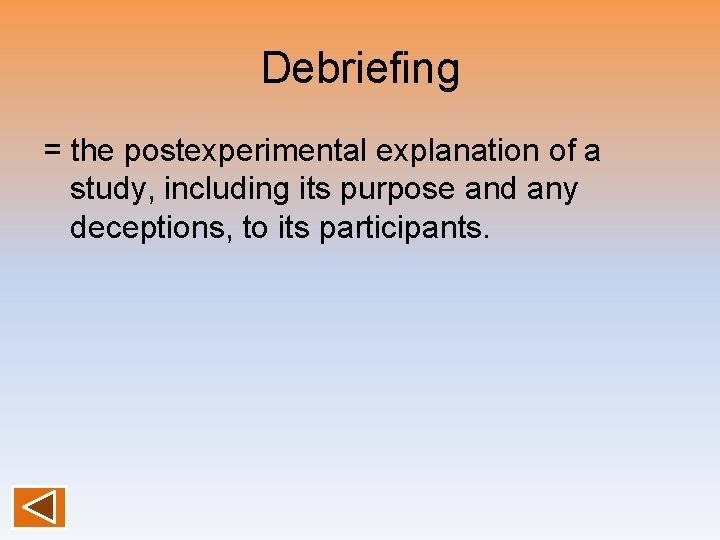 Debriefing

= the postexperimental explanation of a study, including its purpose and any deceptions, to its participants.